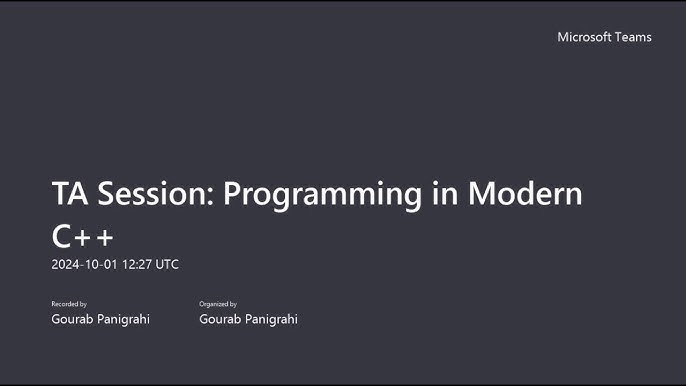 Microsoft Teams

TA Session: Programming in Modern C++

2024-10-01 12:27 UTC

Recorded by
Gourab Panigrahi

Organized by
Gourab Panigrahi